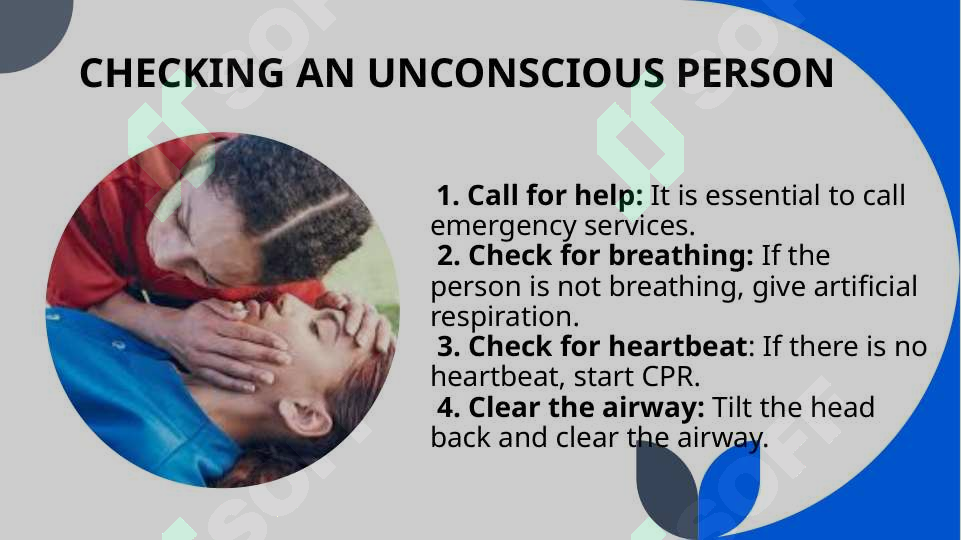 CHECKING AN UNCONSCIOUS PERSON

1. Call for help: It is essential to call emergency services.
2. Check for breathing: If the person is not breathing, give artificial respiration.
3. Check for heartbeat: If there is no heartbeat, start CPR.
4. Clear the airway: Tilt the head back and clear the airway.